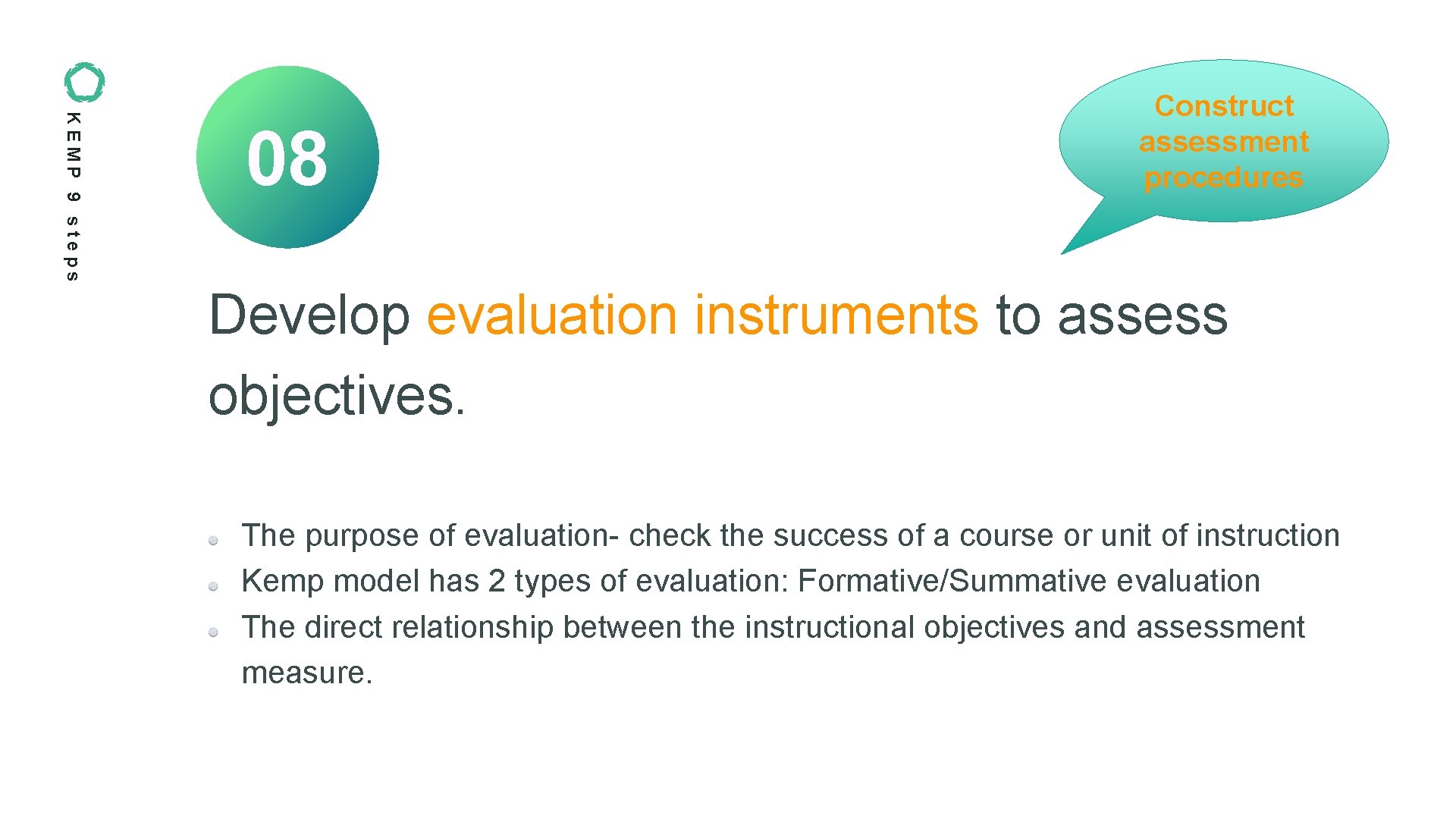 KEMP 9 steps

08

Construct assessment procedures

Develop evaluation instruments to assess objectives.

The purpose of evaluation- check the success of a course or unit of instruction
Kemp model has 2 types of evaluation: Formative/Summative evaluation
The direct relationship between the instructional objectives and assessment measure.